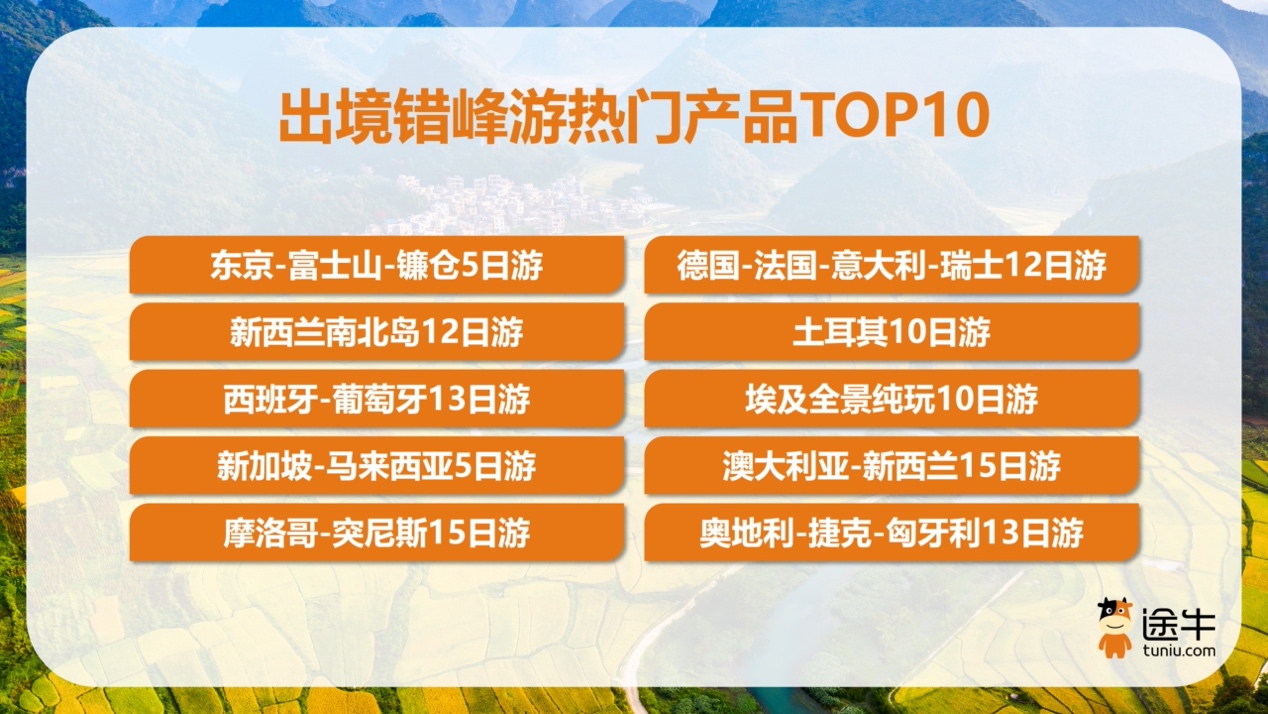 出境错峰游热门产品TOP10

东京-富士山-镰仓5日游

新西兰南北岛12日游

西班牙-葡萄牙13日游

新加坡-马来西亚5日游

摩洛哥-突尼斯15日游

德国-法国-意大利-瑞士12日游

土耳其10日游

埃及全景纯玩10日游

澳大利亚-新西兰15日游

奥地利-捷克-匈牙利13日游

途牛
tuniu.com